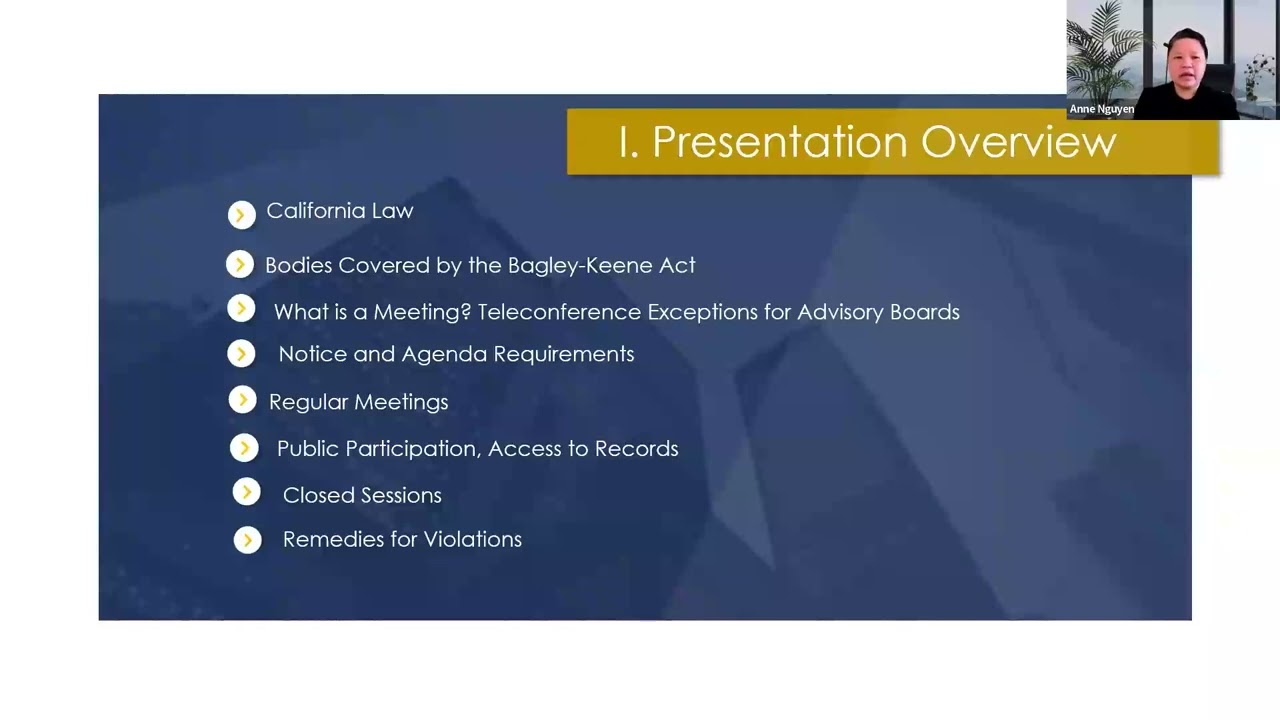 Anne Nguyen

I. Presentation Overview

California Law

Bodies Covered by the Bagley-Keene Act

What is a Meeting? Teleconference Exceptions for Advisory Boards

Notice and Agenda Requirements

Regular Meetings

Public Participation, Access to Records

Closed Sessions

Remedies for Violations